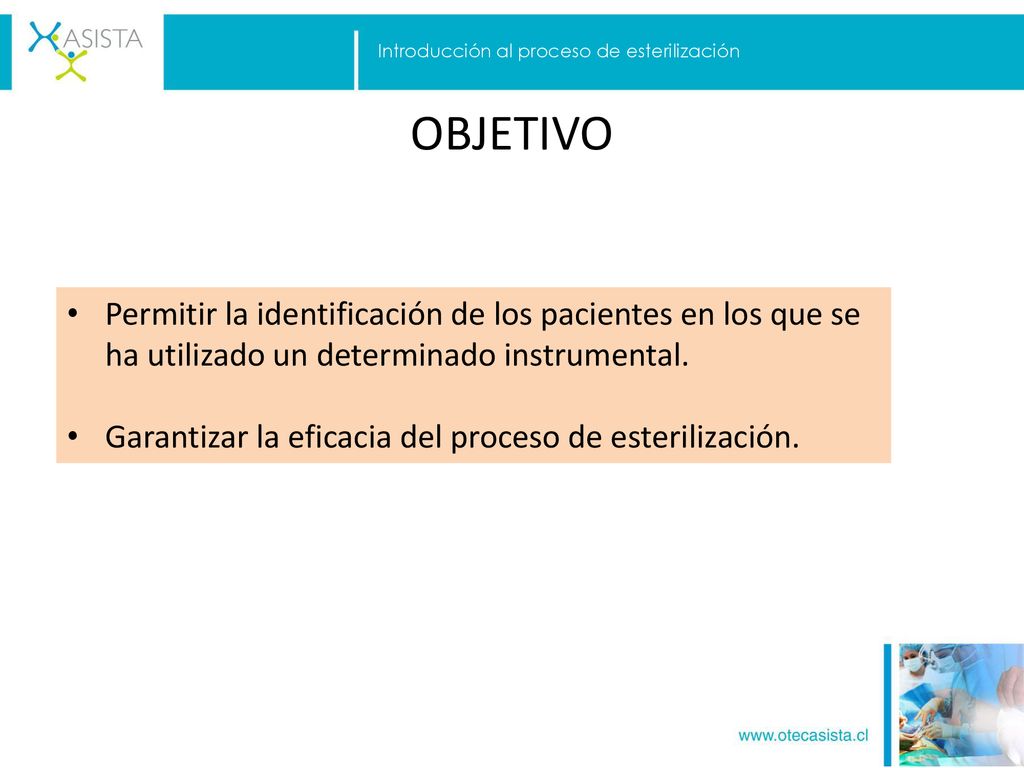 ASISTA

Introducción al proceso de esterilización

OBJETIVO

• Permitir la identificación de los pacientes en los que se ha utilizado un determinado instrumental.

• Garantizar la eficacia del proceso de esterilización.

www.otecasista.cl